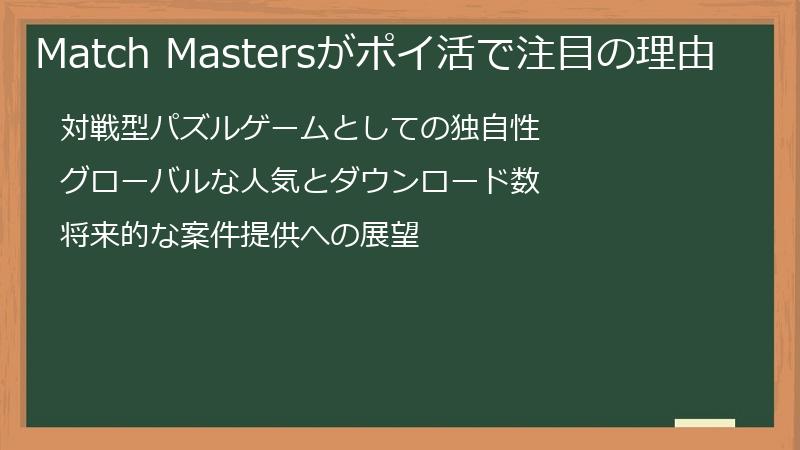 Match Mastersがポイ活で注目の理由

対戦型パズルゲームとしての独自性

グローバルな人気とダウンロード数

将来的な案件提供への展望